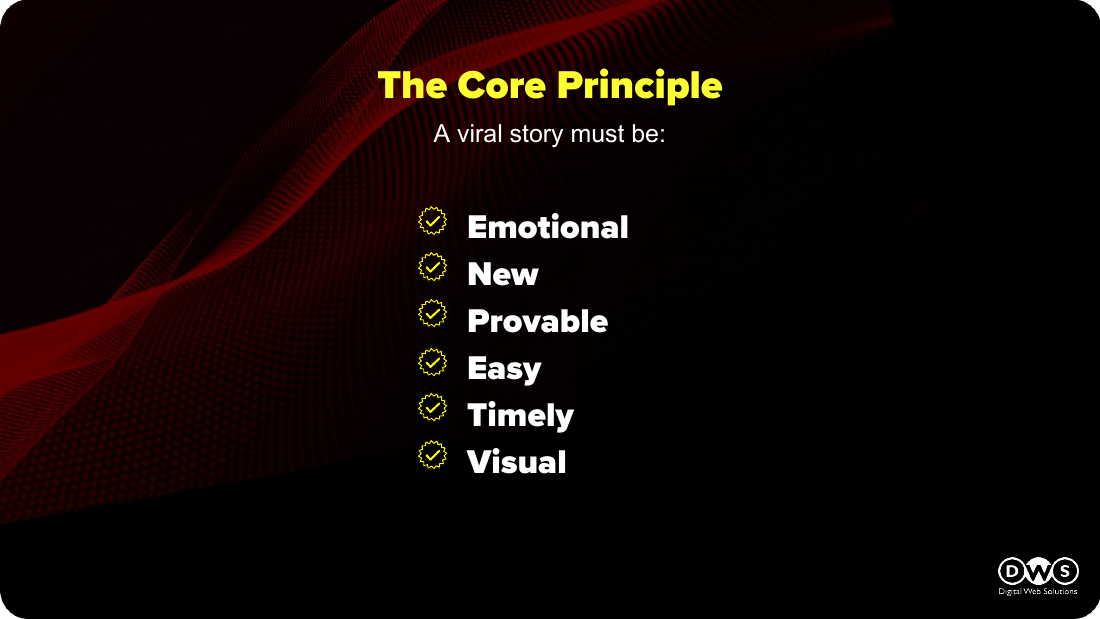 The Core Principle

A viral story must be:

Emotional
New
Provable
Easy
Timely
Visual

DWS
Digital Web Solutions